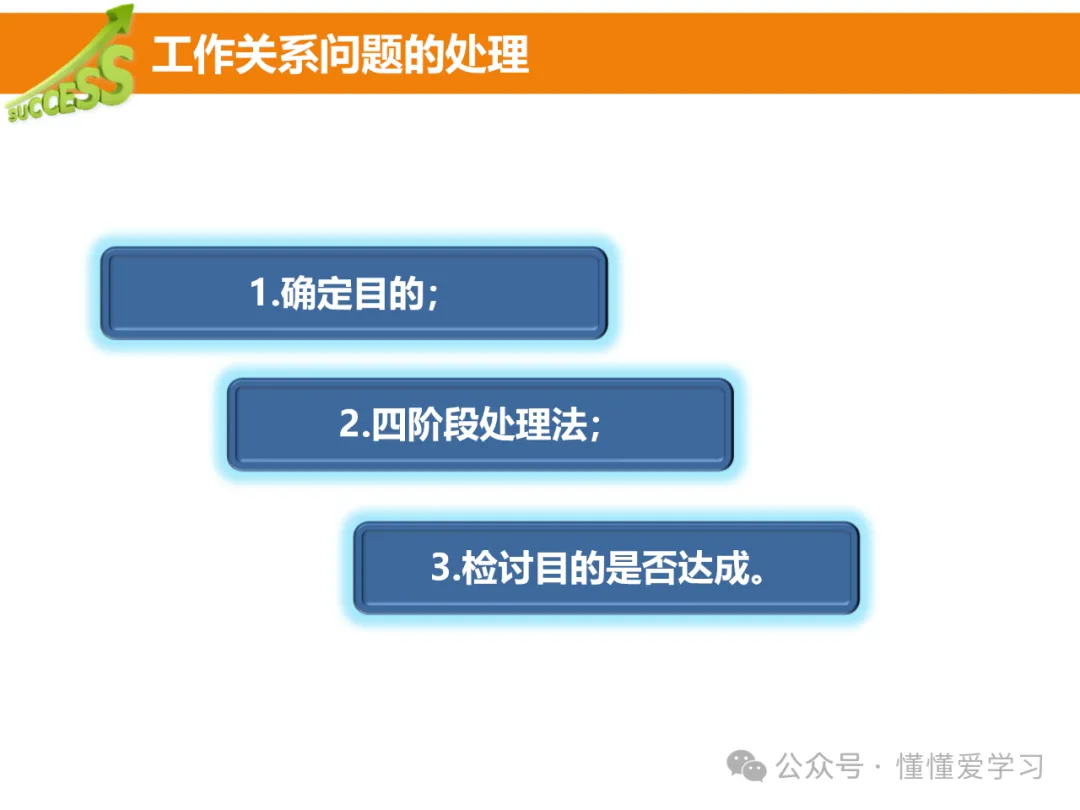 SUCCESS

工作关系问题的处理

1.确定目的；

2.四阶段处理法；

3.检讨目的是否达成。

公众号 · 懂懂爱学习